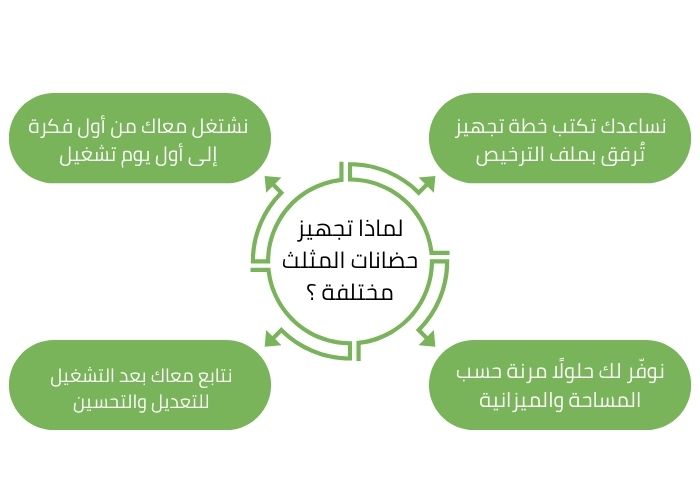 لماذا تجهيز حضانات المثلث مختلفة ؟

نساعدك تكتب خطة تجهيز تُرفق بملف الترخيص

نشتغل معاك من أول فكرة إلى أول يوم تشغيل

نوفّر لك حلولًا مرنة حسب المساحة والميزانية

نتابع معاك بعد التشغيل للتعديل والتحسين